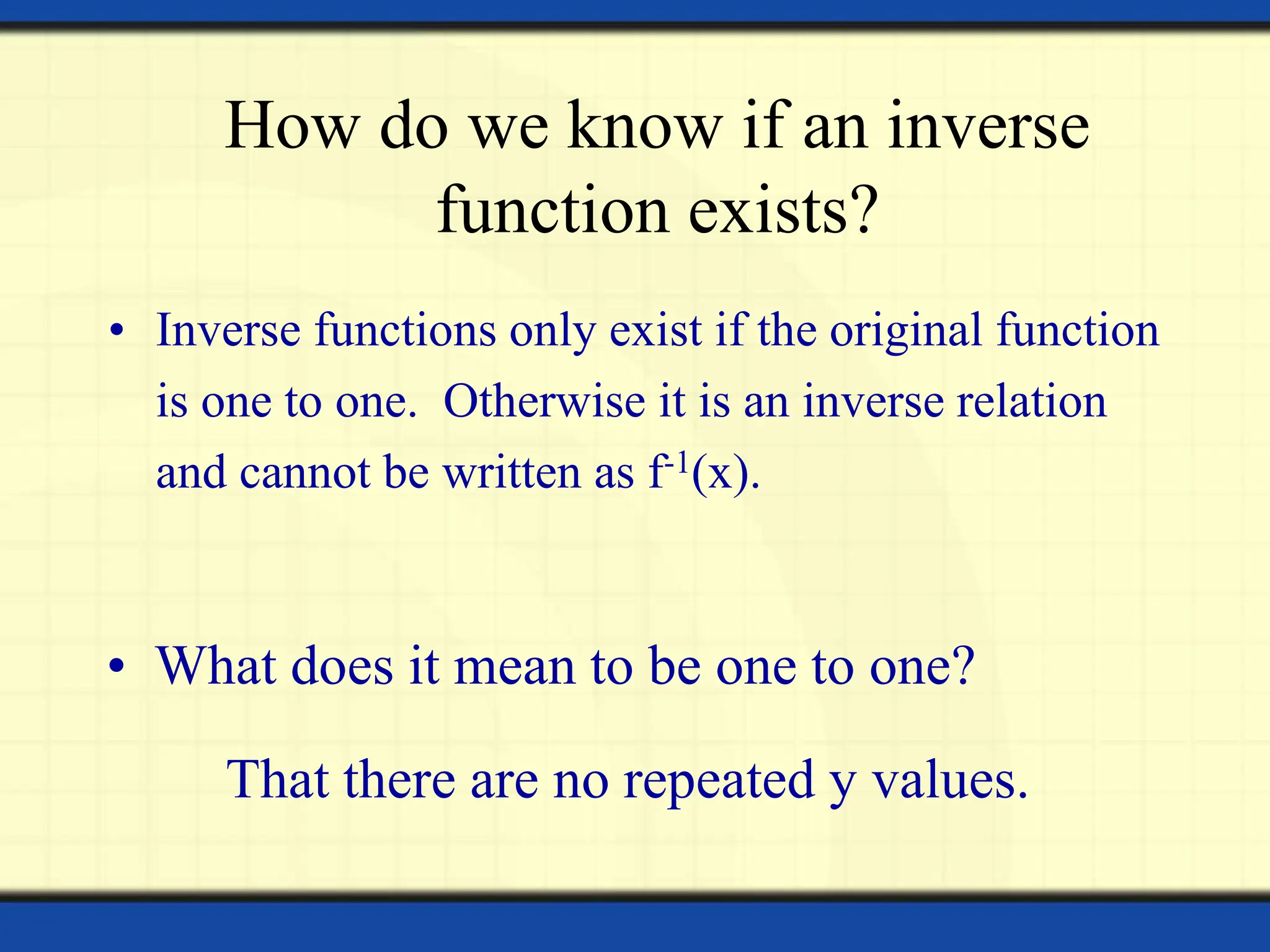 How do we know if an inverse function exists?

• Inverse functions only exist if the original function is one to one. Otherwise it is an inverse relation and cannot be written as $f^{-1}(x)$.

• What does it mean to be one to one?

That there are no repeated y values.